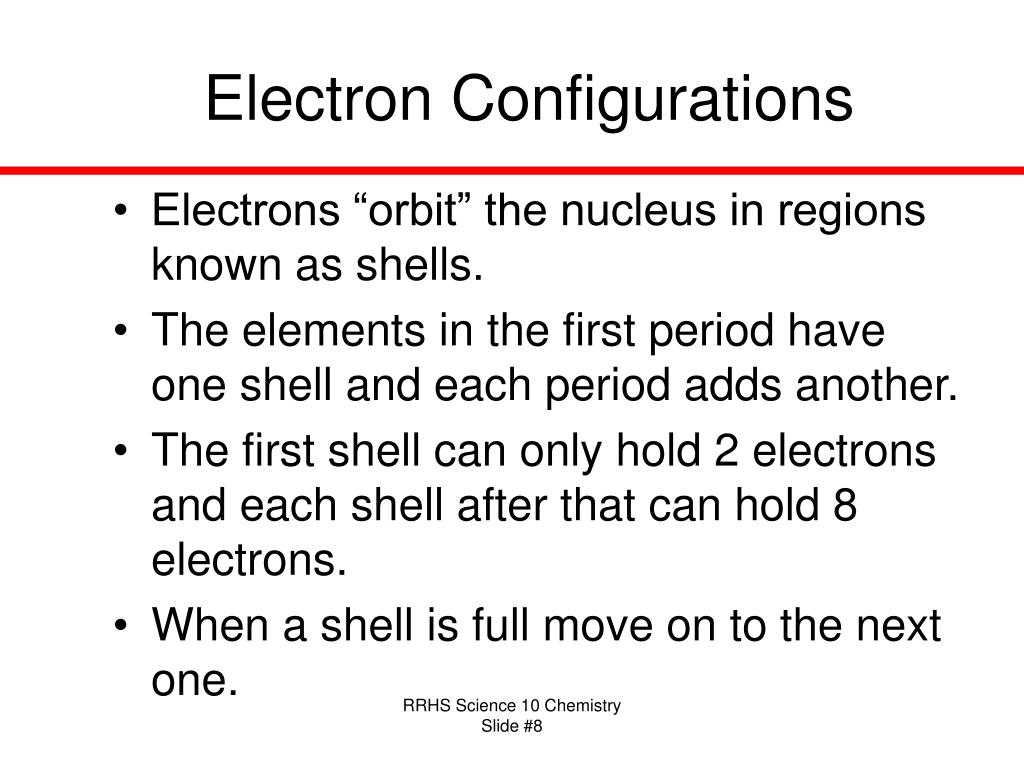 Electron Configurations

• Electrons “orbit” the nucleus in regions known as shells.

• The elements in the first period have one shell and each period adds another.

• The first shell can only hold 2 electrons and each shell after that can hold 8 electrons.

• When a shell is full move on to the next one.

RRHS Science 10 Chemistry
Slide #8